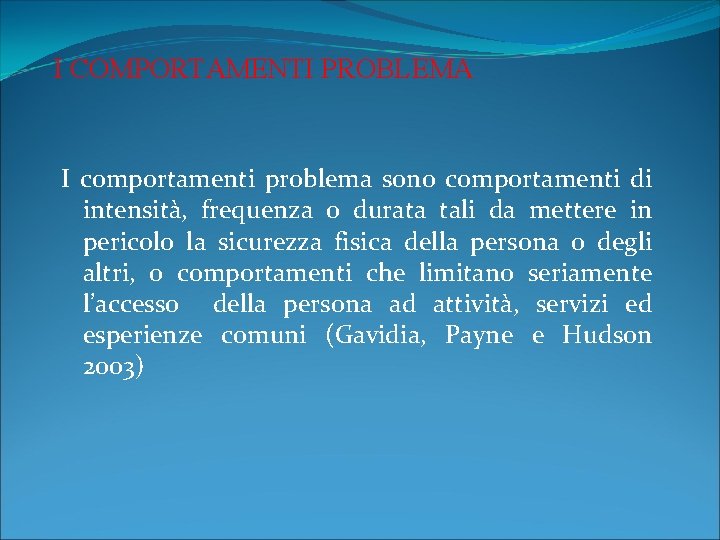 I COMPORTAMENTI PROBLEMA

I comportamenti problema sono comportamenti di intensità, frequenza o durata tali da mettere in pericolo la sicurezza fisica della persona o degli altri, o comportamenti che limitano seriamente l'accesso della persona ad attività, servizi ed esperienze comuni (Gavidia, Payne e Hudson 2003)